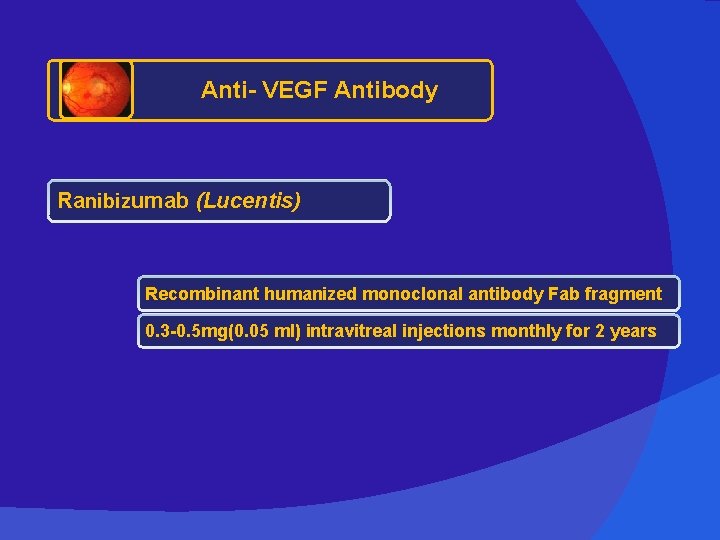 Anti- VEGF Antibody

Ranibizumab (Lucentis)

Recombinant humanized monoclonal antibody Fab fragment

0.3-0.5mg(0.05 ml) intravitreal injections monthly for 2 years